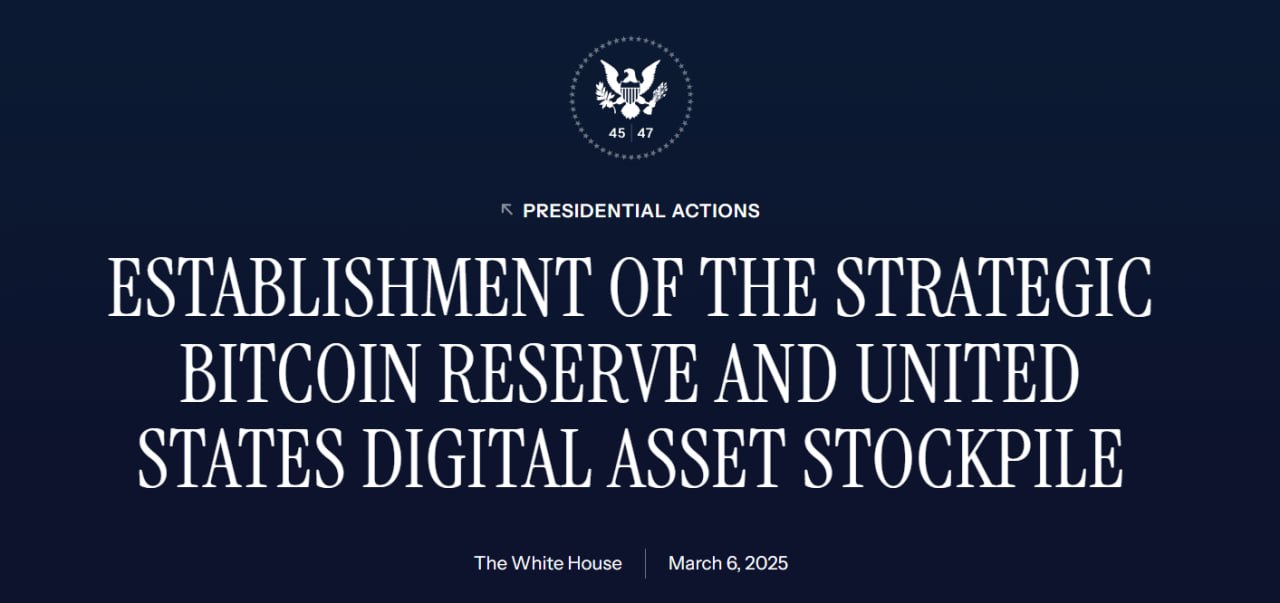 45 | 47

PRESIDENTIAL ACTIONS

ESTABLISHMENT OF THE STRATEGIC BITCOIN RESERVE AND UNITED STATES DIGITAL ASSET STOCKPILE

The White House | March 6, 2025